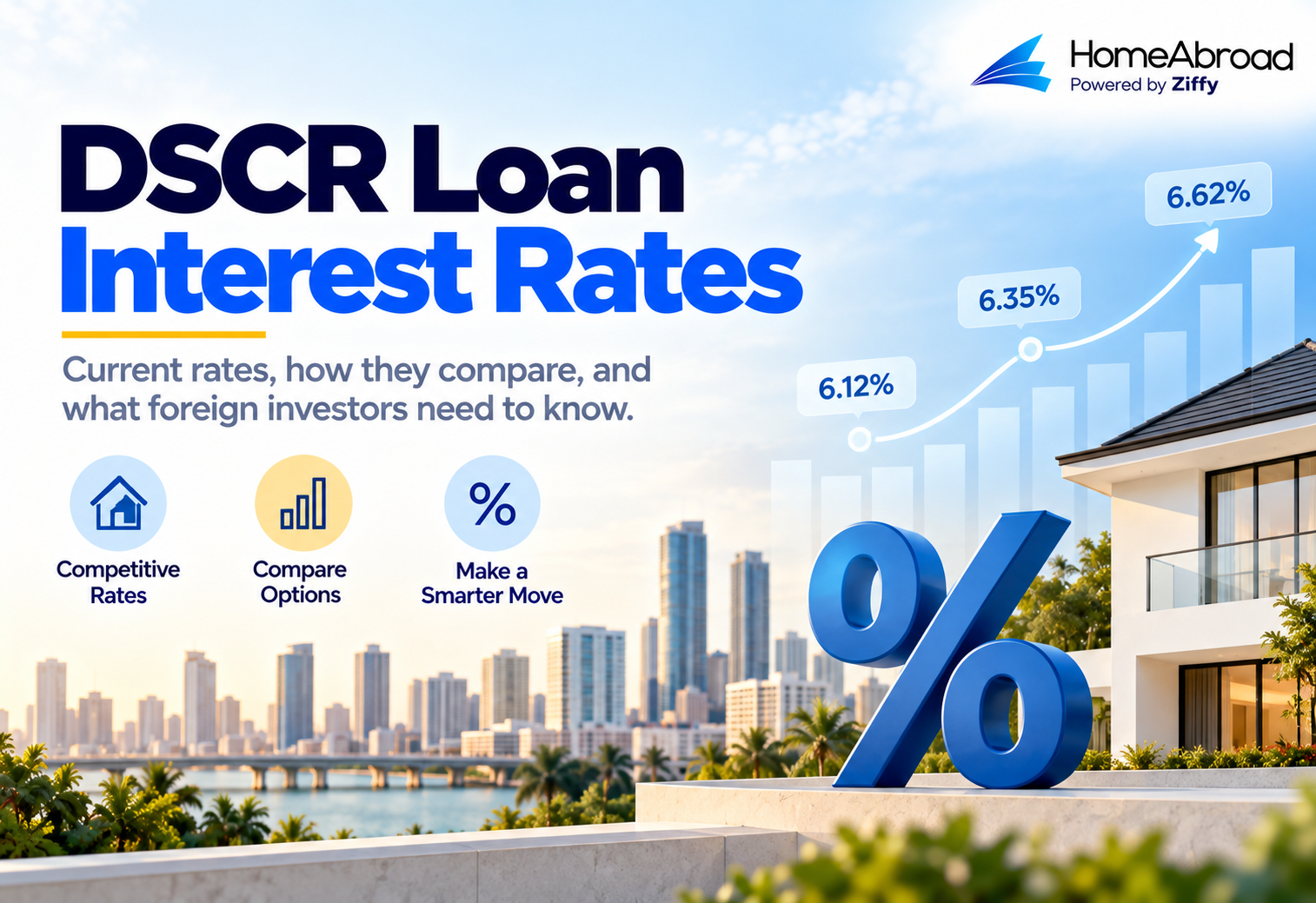 HomeAbroad
Powered by Ziffy

DSCR Loan
Interest Rates

Current rates, how they compare, and what foreign investors need to know.

Competitive Rates

Compare Options

%
Make a Smarter Move

6.12%
6.35%
6.62%

%